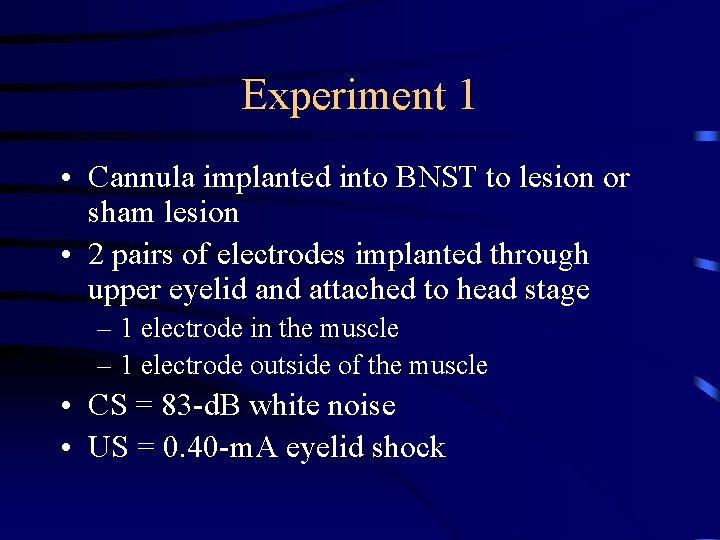 Experiment 1

• Cannula implanted into BNST to lesion or sham lesion
• 2 pairs of electrodes implanted through upper eyelid and attached to head stage
– 1 electrode in the muscle
– 1 electrode outside of the muscle
• CS = 83-dB white noise
• US = 0.40-mA eyelid shock